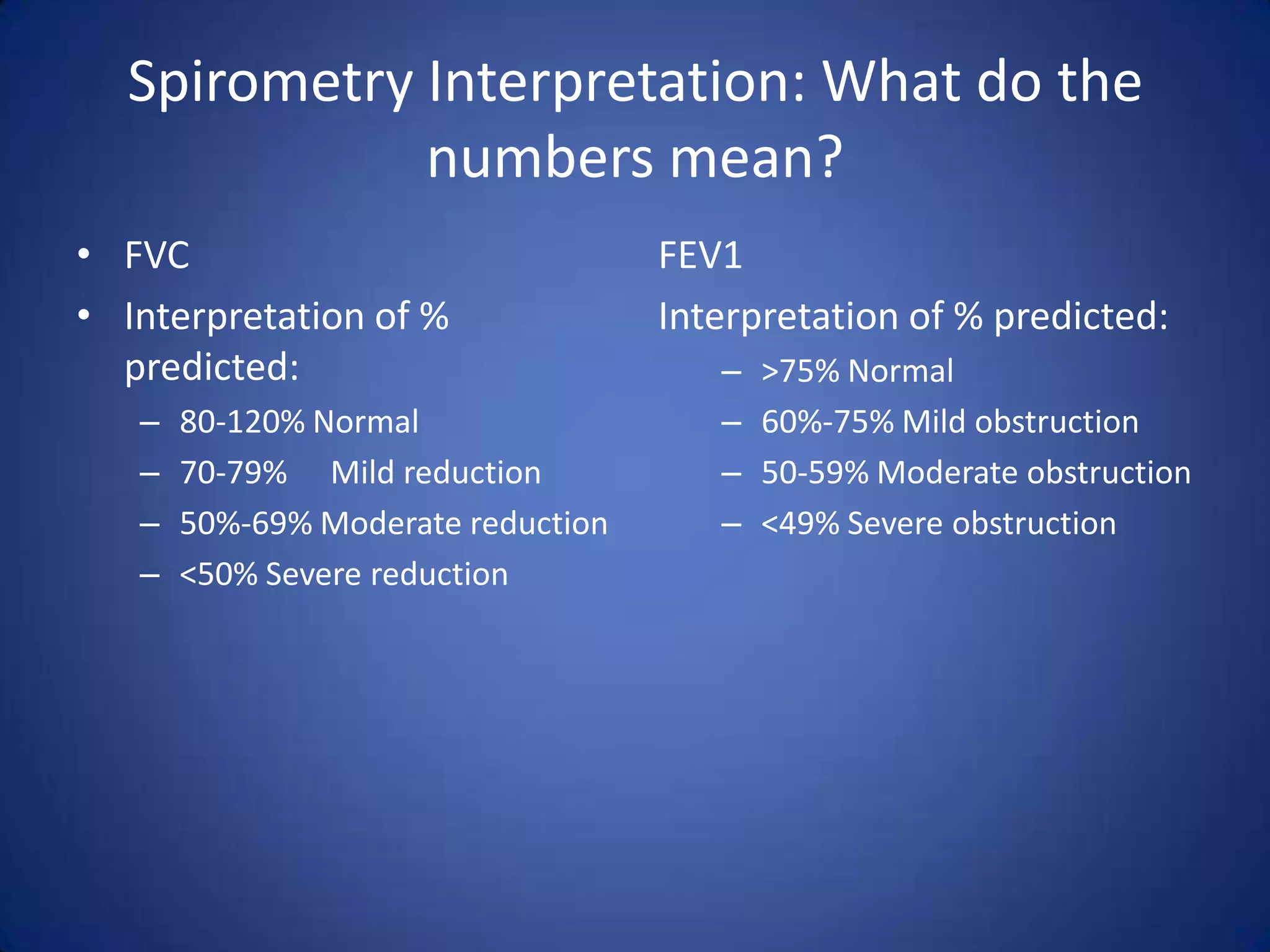 Spirometry Interpretation: What do the numbers mean?

• FVC
• Interpretation of % predicted:
– 80-120% Normal
– 70-79% Mild reduction
– 50%-69% Moderate reduction
– <50% Severe reduction

FEV1
Interpretation of % predicted:
– >75% Normal
– 60%-75% Mild obstruction
– 50-59% Moderate obstruction
– <49% Severe obstruction